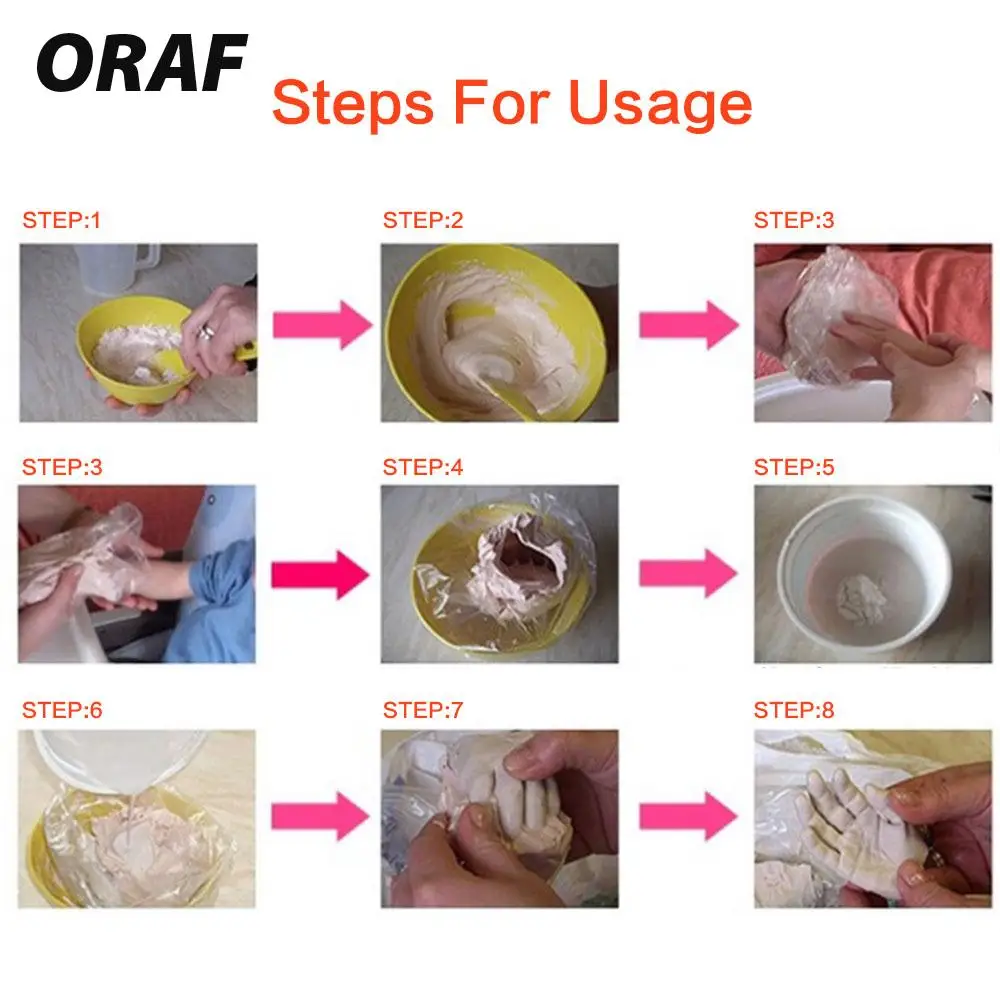 ORAF
Steps For Usage

STEP:1
STEP:2
STEP:3
STEP:3
STEP:4
STEP:5
STEP:6
STEP:7
STEP:8